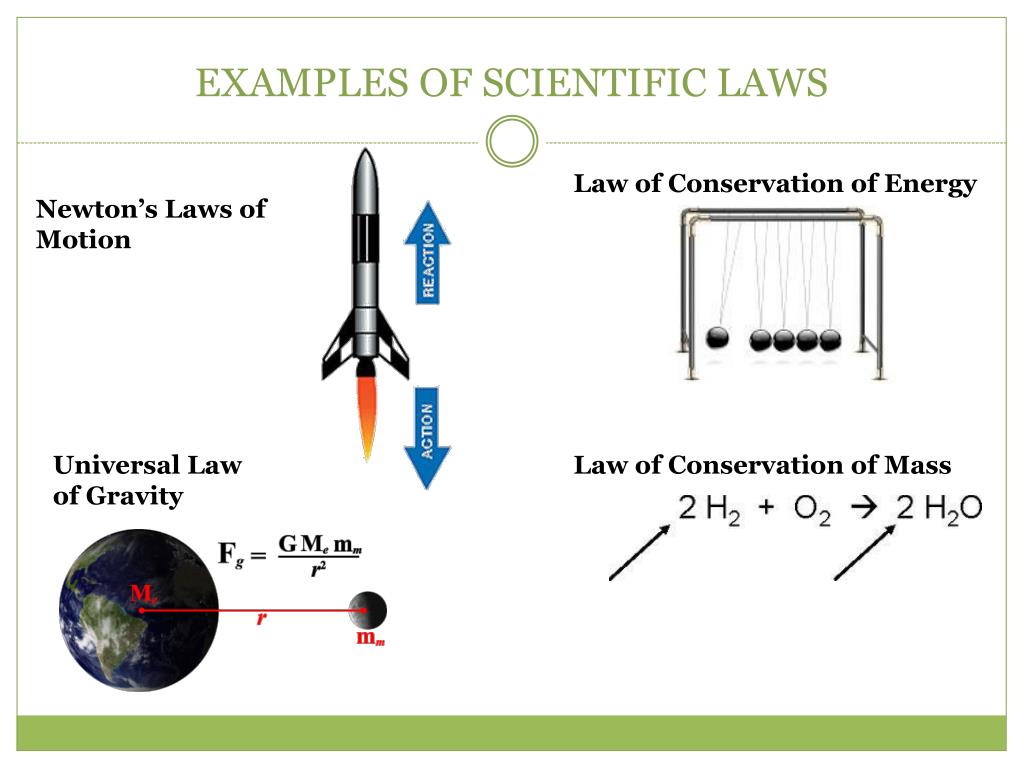 EXAMPLES OF SCIENTIFIC LAWS

Newton's Laws of Motion

REACTION

ACTION

Law of Conservation of Energy

Universal Law of Gravity

$F_g = \frac{G M_e m_m}{r^2}$

$M_e$

$r$

$m_m$

Law of Conservation of Mass

$2 H_2 + O_2 \rightarrow 2 H_2O$